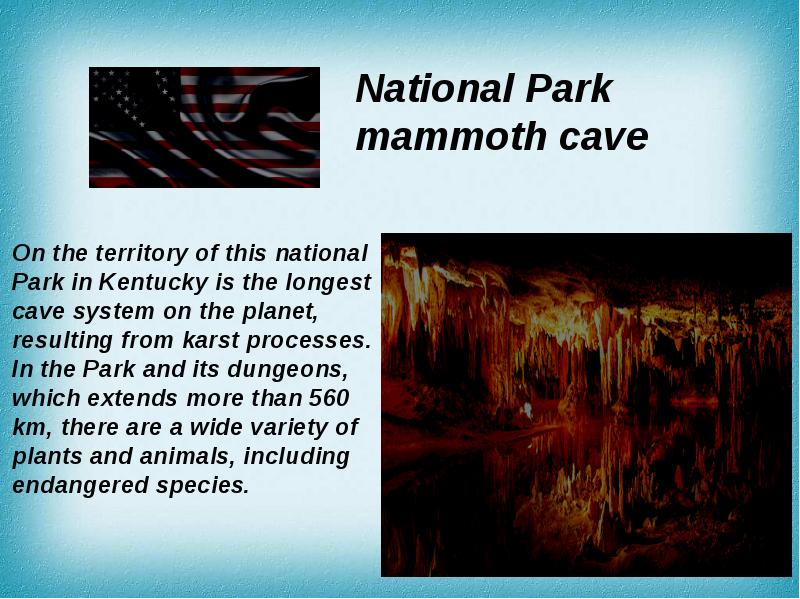 National Park mammoth cave

On the territory of this national Park in Kentucky is the longest cave system on the planet, resulting from karst processes. In the Park and its dungeons, which extends more than 560 km, there are a wide variety of plants and animals, including endangered species.